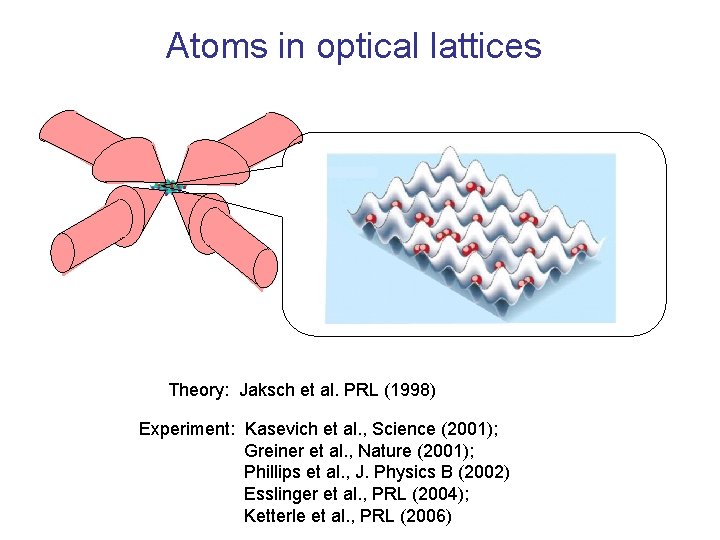 Atoms in optical lattices

Theory: Jaksch et al. PRL (1998)

Experiment: Kasevich et al., Science (2001);
Greiner et al., Nature (2001);
Phillips et al., J. Physics B (2002)
Esslinger et al., PRL (2004);
Ketterle et al., PRL (2006)